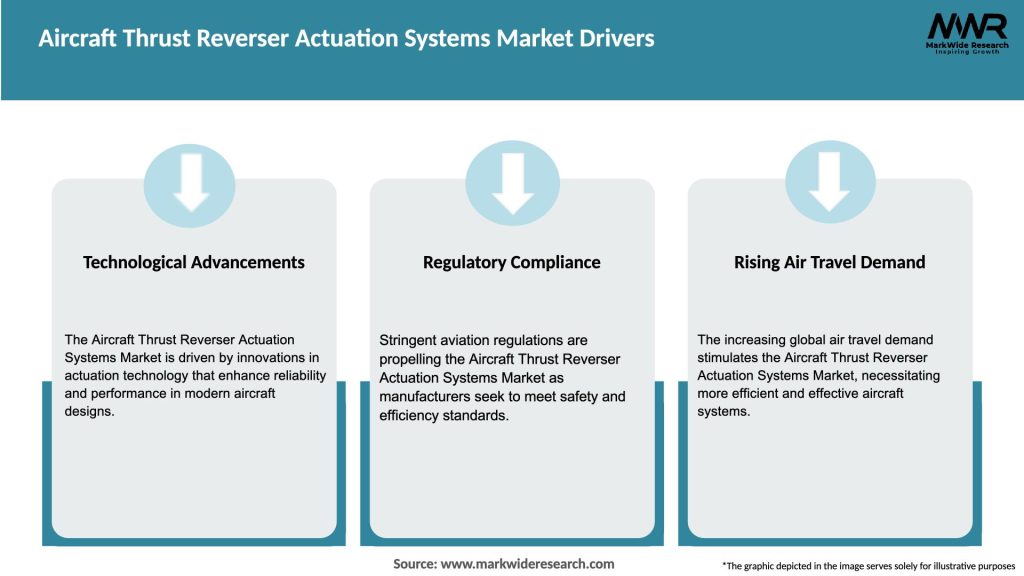 Aircraft Thrust Reverser Actuation Systems Market Drivers

MWR
MarkWide Research
Inspiring Growth

Technological Advancements

The Aircraft Thrust Reverser Actuation Systems Market is driven by innovations in actuation technology that enhance reliability and performance in modern aircraft designs.

Regulatory Compliance

Stringent aviation regulations are propelling the Aircraft Thrust Reverser Actuation Systems Market as manufacturers seek to meet safety and efficiency standards.

Rising Air Travel Demand

The increasing global air travel demand stimulates the Aircraft Thrust Reverser Actuation Systems Market, necessitating more efficient and effective aircraft systems.

Source: www.markwideresearch.com

*The graphic depicted in the image serves solely for illustrative purposes